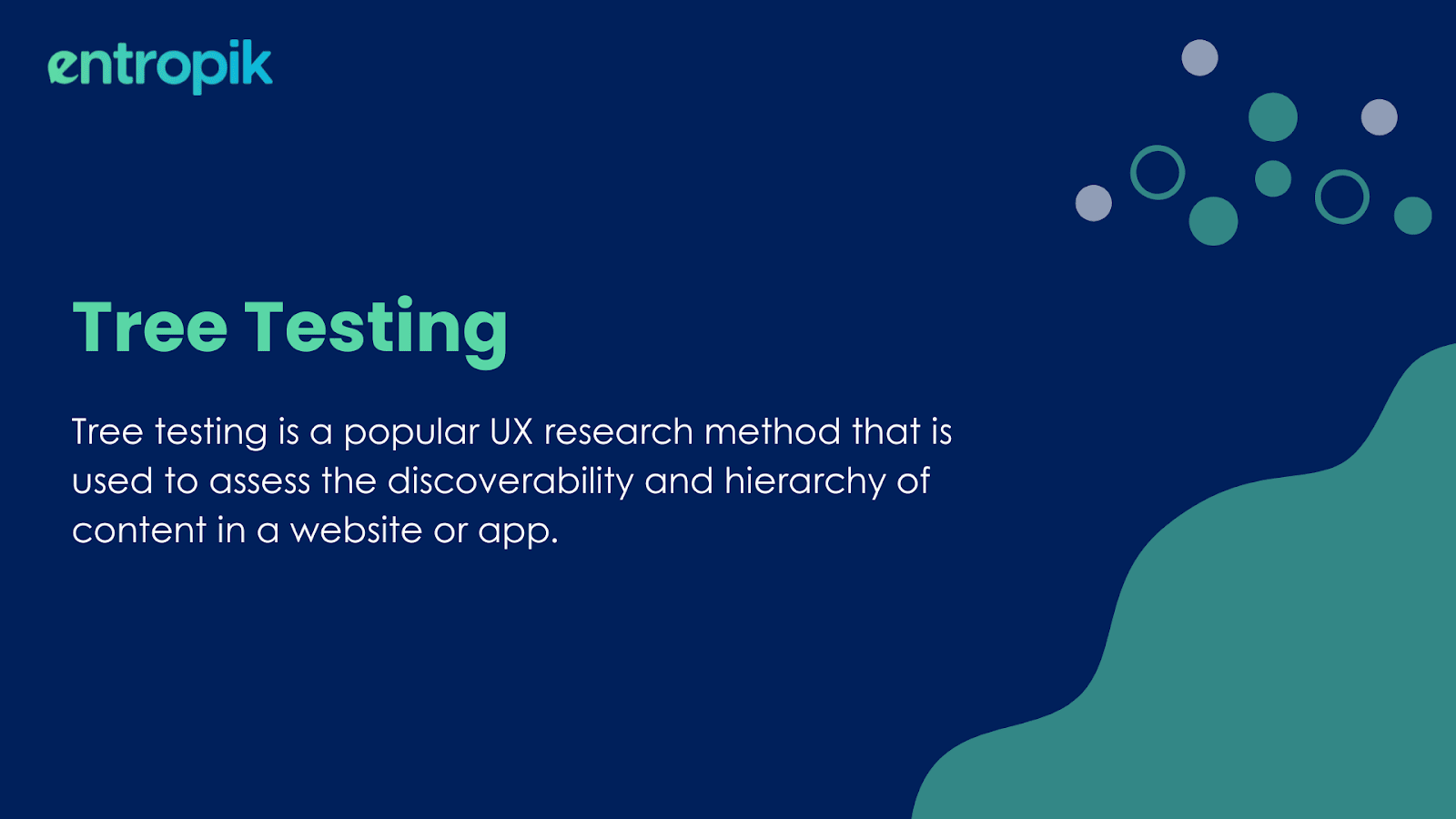 entropik

Tree Testing

Tree testing is a popular UX research method that is used to assess the discoverability and hierarchy of content in a website or app.